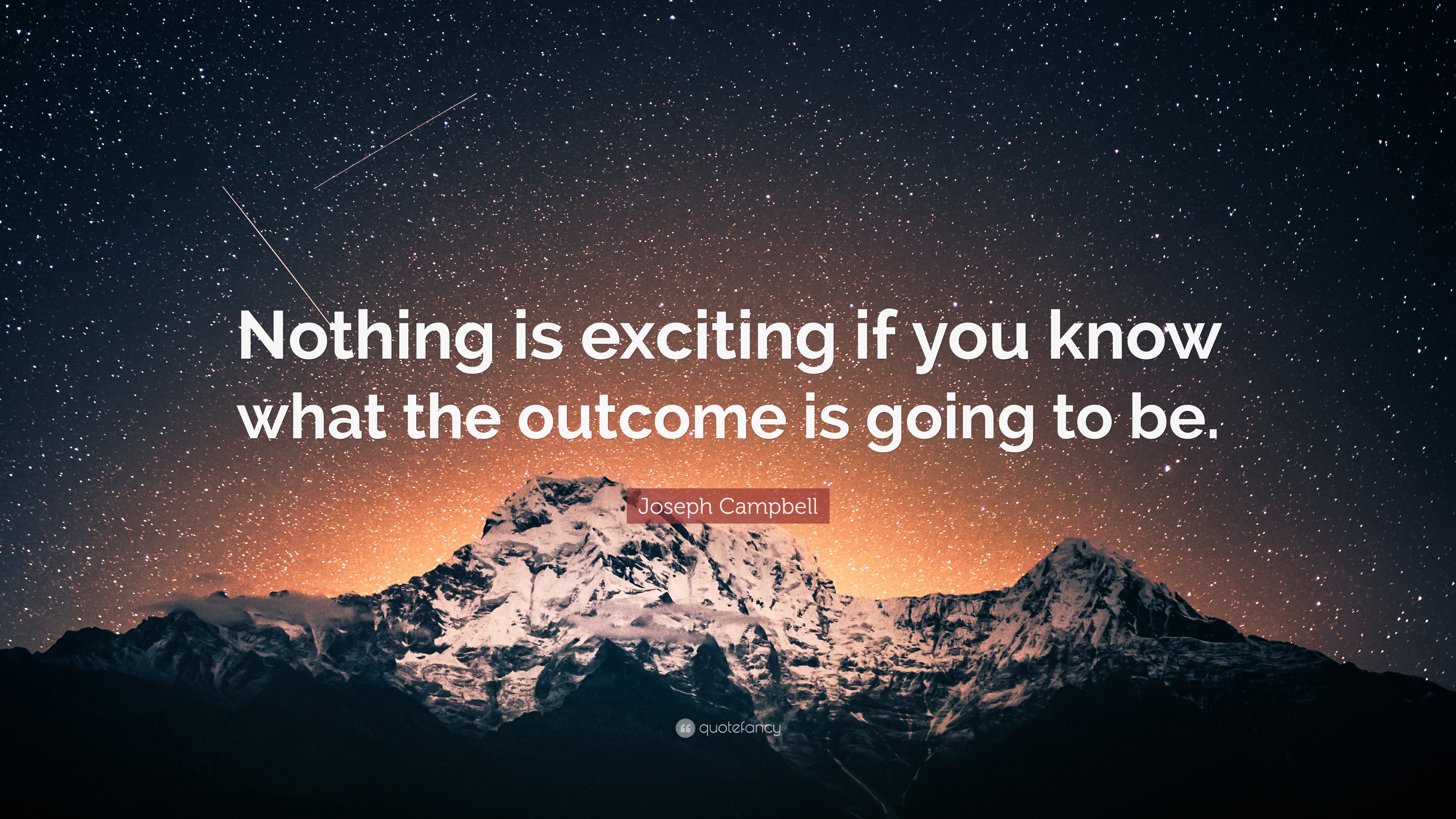 Nothing is exciting if you know what the outcome is going to be.

Joseph Campbell

quotefancy